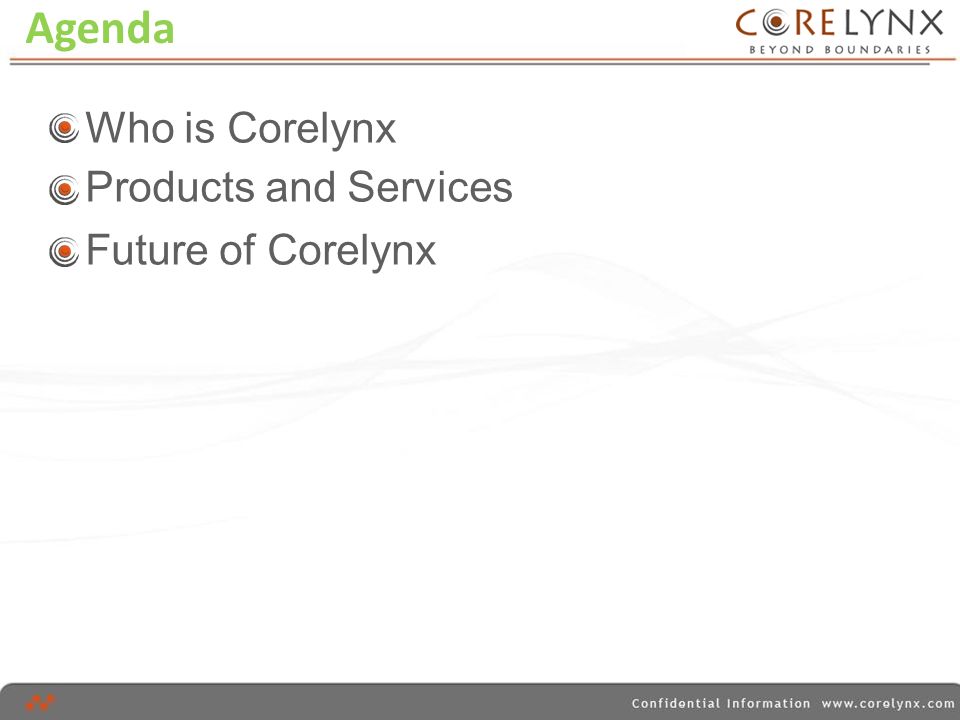 Agenda

CORELYNX
BEYOND BOUNDARIES

Who is Corelynx

Products and Services

Future of Corelynx

Confidential Information www.corelynx.com